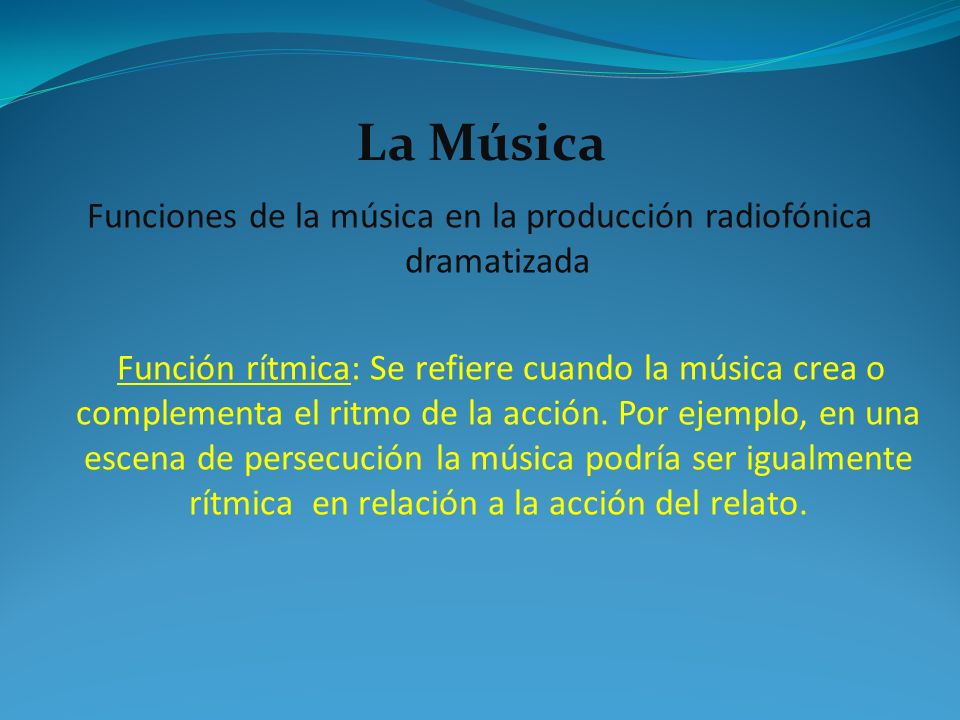 La Música

Funciones de la música en la producción radiofónica dramatizada

Función rítmica: Se refiere cuando la música crea o complementa el ritmo de la acción. Por ejemplo, en una escena de persecución la música podría ser igualmente rítmica en relación a la acción del relato.